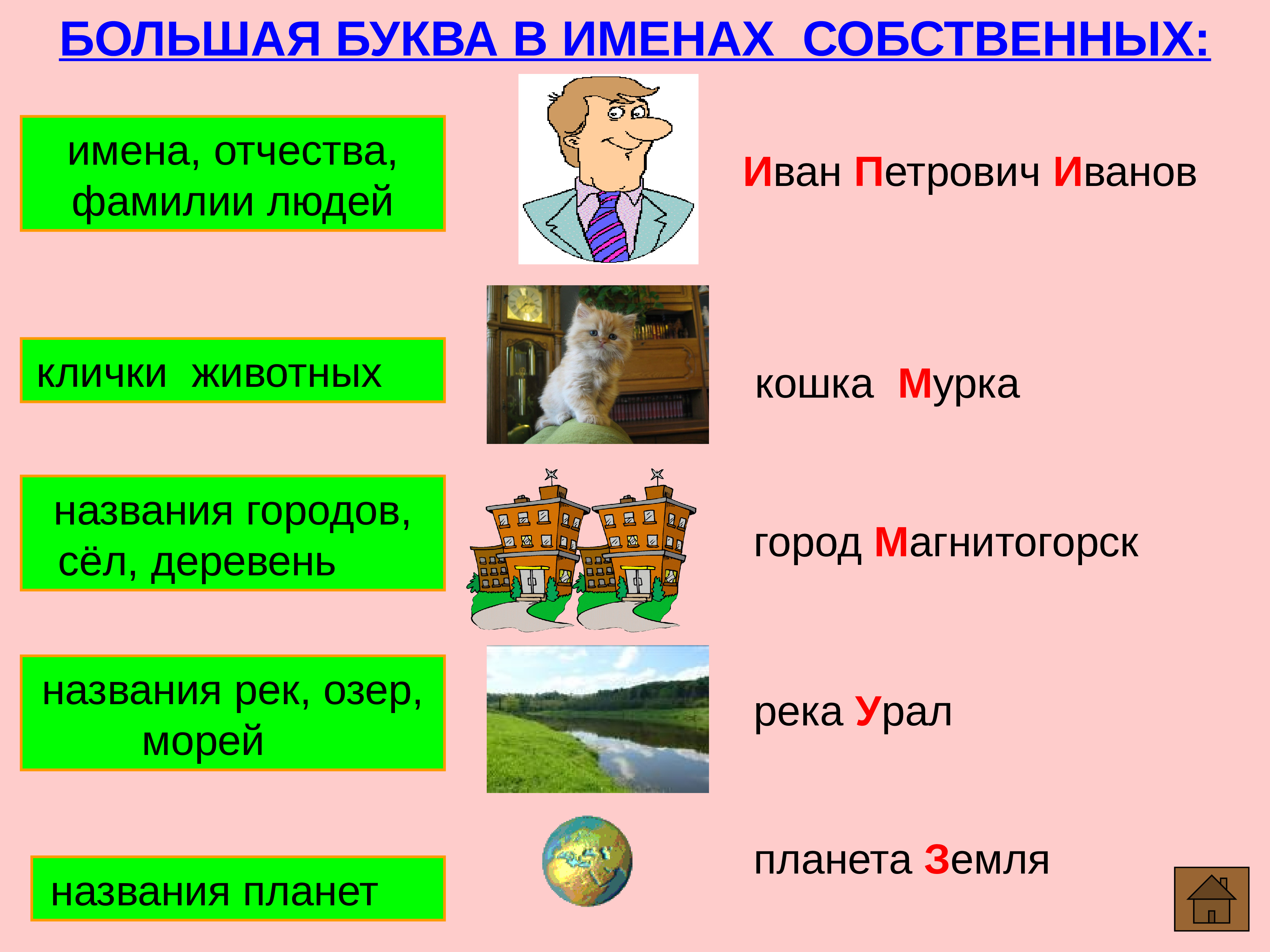 БОЛЬШАЯ БУКВА В ИМЕНАХ СОБСТВЕННЫХ:

имена, отчества, фамилии людей

Иван Петрович Иванов

клички животных

кошка Мурка

названия городов, сёл, деревень

город Магнитогорск

названия рек, озер, морей

река Урал

названия планет

планета Земля